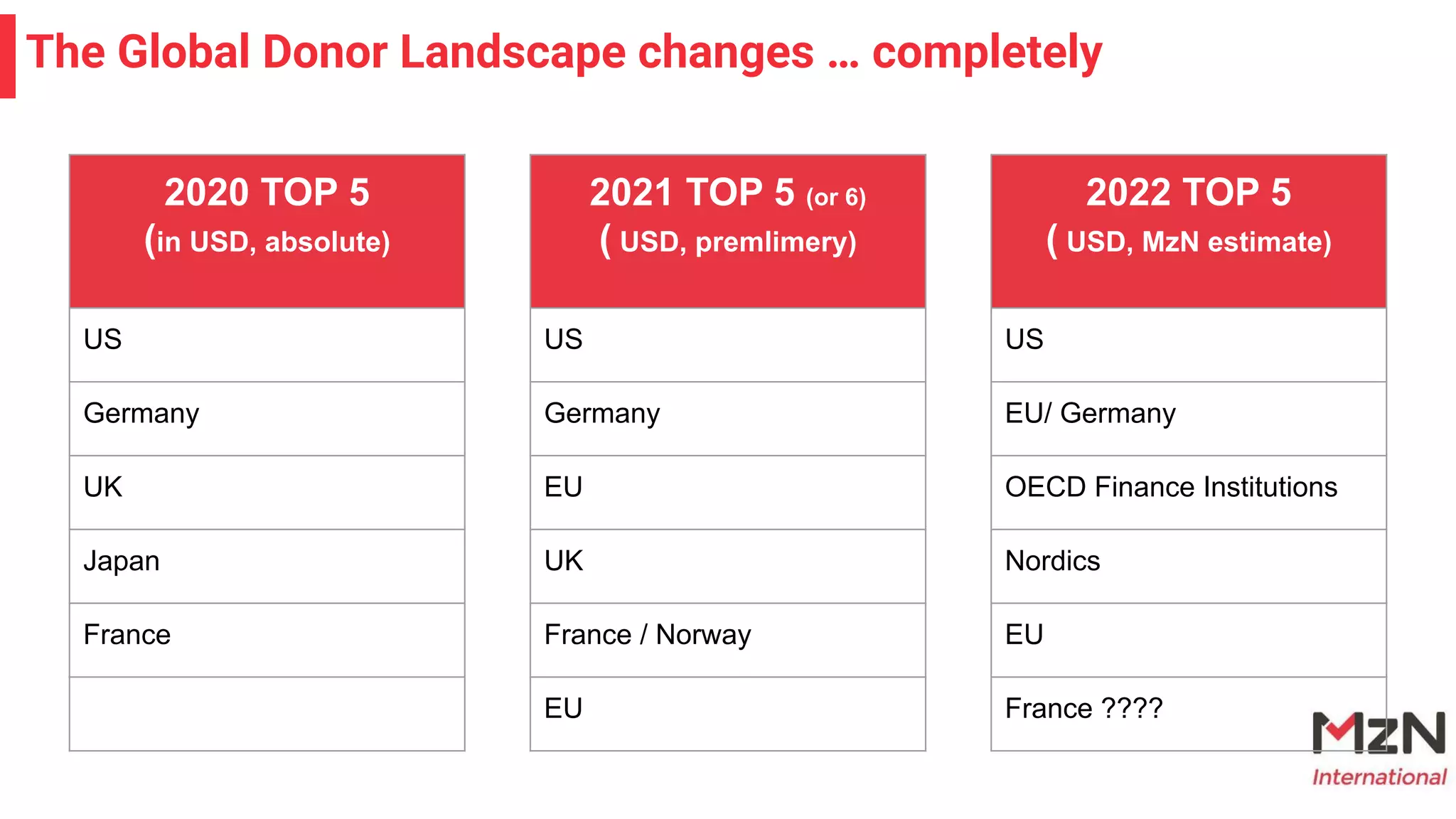 The Global Donor Landscape changes … completely

| 2020 TOP 5 (in USD, absolute) |
|---|
| US |
| Germany |
| UK |
| Japan |
| France |
| |

| 2021 TOP 5 (or 6) ( USD, premlimery) |
|---|
| US |
| Germany |
| EU |
| UK |
| France / Norway |
| EU |

| 2022 TOP 5 ( USD, MzN estimate) |
|---|
| US |
| EU/ Germany |
| OECD Finance Institutions |
| Nordics |
| EU |
| France ???? |

MzN International